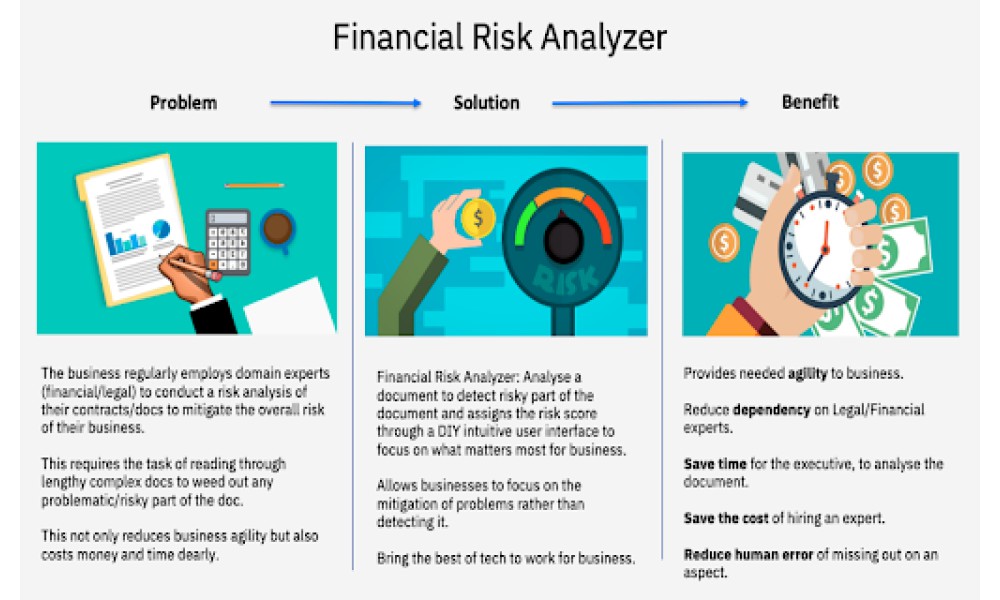 Financial Risk Analyzer

Problem

Solution

Benefit

RISK

The business regularly employs domain experts (financial/legal) to conduct a risk analysis of their contracts/docs to mitigate the overall risk of their business.

This requires the task of reading through lengthy complex docs to weed out any problematic/risky part of the doc.

This not only reduces business agility but also costs money and time dearly.

Financial Risk Analyzer: Analyse a document to detect risky part of the document and assigns the risk score through a DIY intuitive user interface to focus on what matters most for business.

Allows businesses to focus on the mitigation of problems rather than detecting it.

Bring the best of tech to work for business.

Provides needed agility to business.

Reduce dependency on Legal/Financial experts.

Save time for the executive, to analyse the document.

Save the cost of hiring an expert.

Reduce human error of missing out on an aspect.